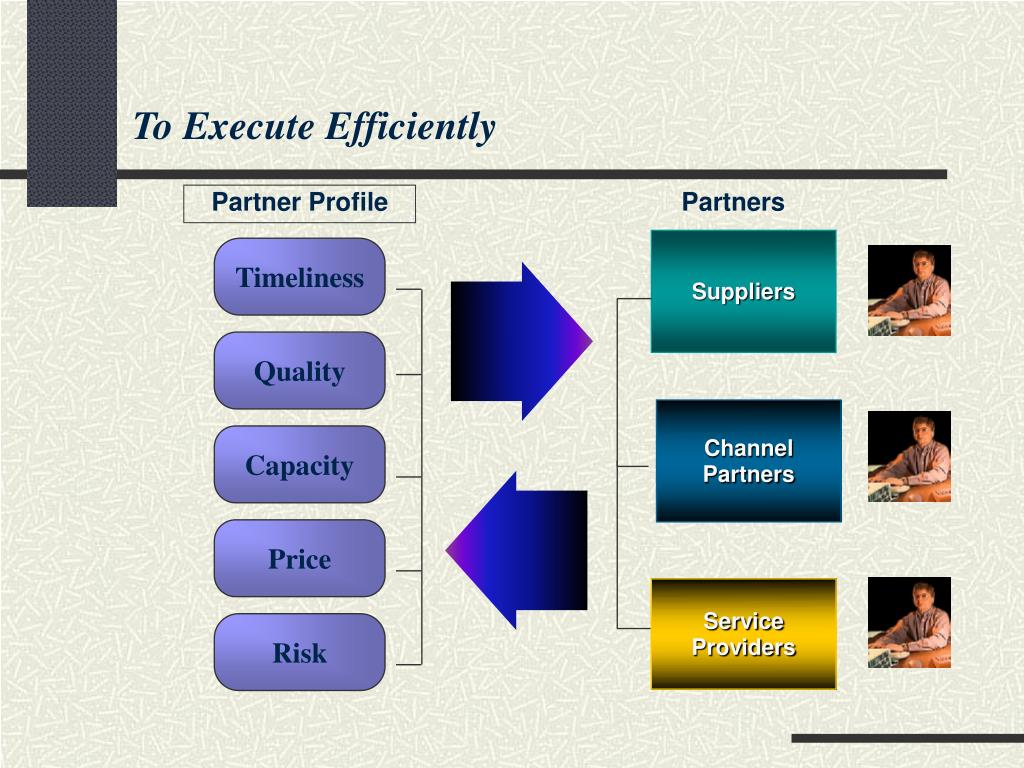 To Execute Efficiently

Partner Profile

Timeliness

Quality

Capacity

Price

Risk

Partners

Suppliers

Channel Partners

Service Providers